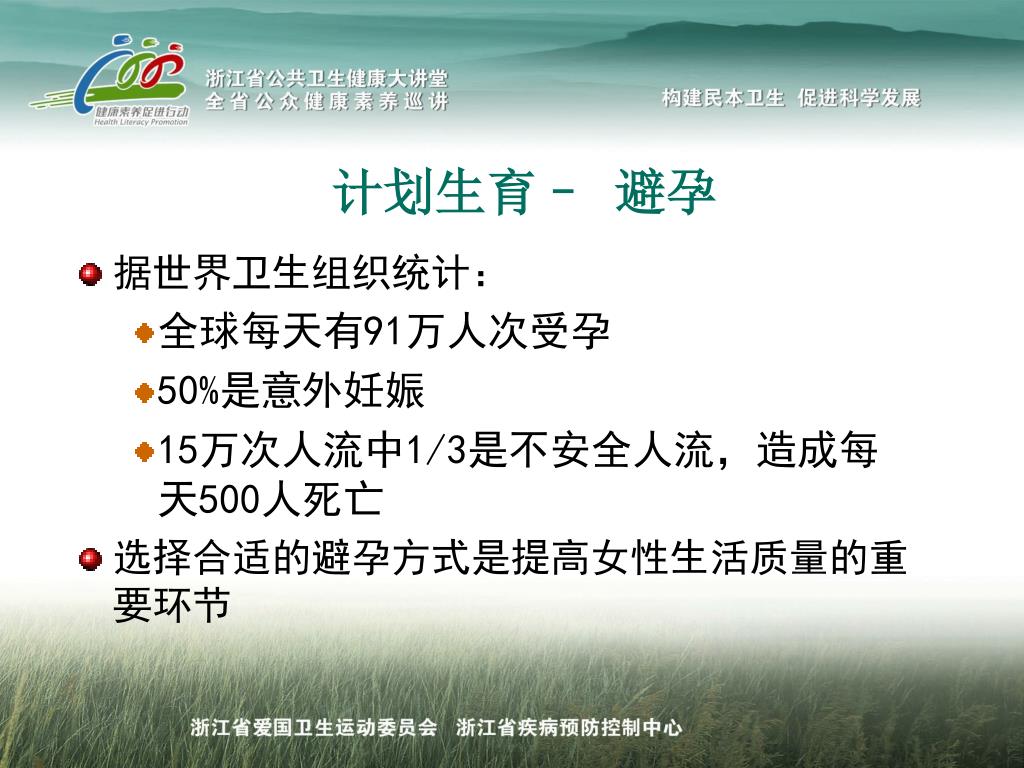 健康素养促进行动
Health Literacy Promotion

浙江省公共卫生健康大讲堂
全省公众健康素养巡讲

构建民本卫生 促进科学发展

计划生育－ 避孕

据世界卫生组织统计：

全球每天有91万人次受孕

50%是意外妊娠

15万次人流中1/3是不安全人流，造成每天500人死亡

选择合适的避孕方式是提高女性生活质量的重要环节

浙江省爱国卫生运动委员会 浙江省疾病预防控制中心